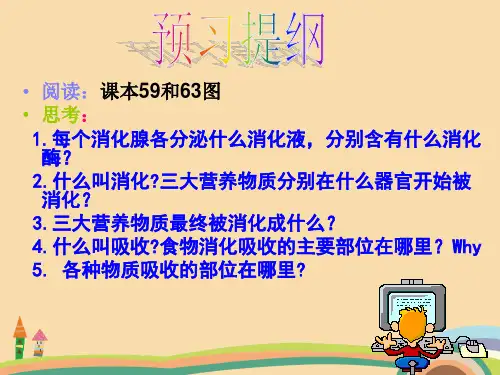 预习提纲

• 阅读：课本59和63图
• 思考：

1. 每个消化腺各分泌什么消化液，分别含有什么消化酶？
2. 什么叫消化?三大营养物质分别在什么器官开始被消化？
3. 三大营养物质最终被消化成什么？
4. 什么叫吸收?食物消化吸收的主要部位在哪里？Why
5. 各种物质吸收的部位在哪里？